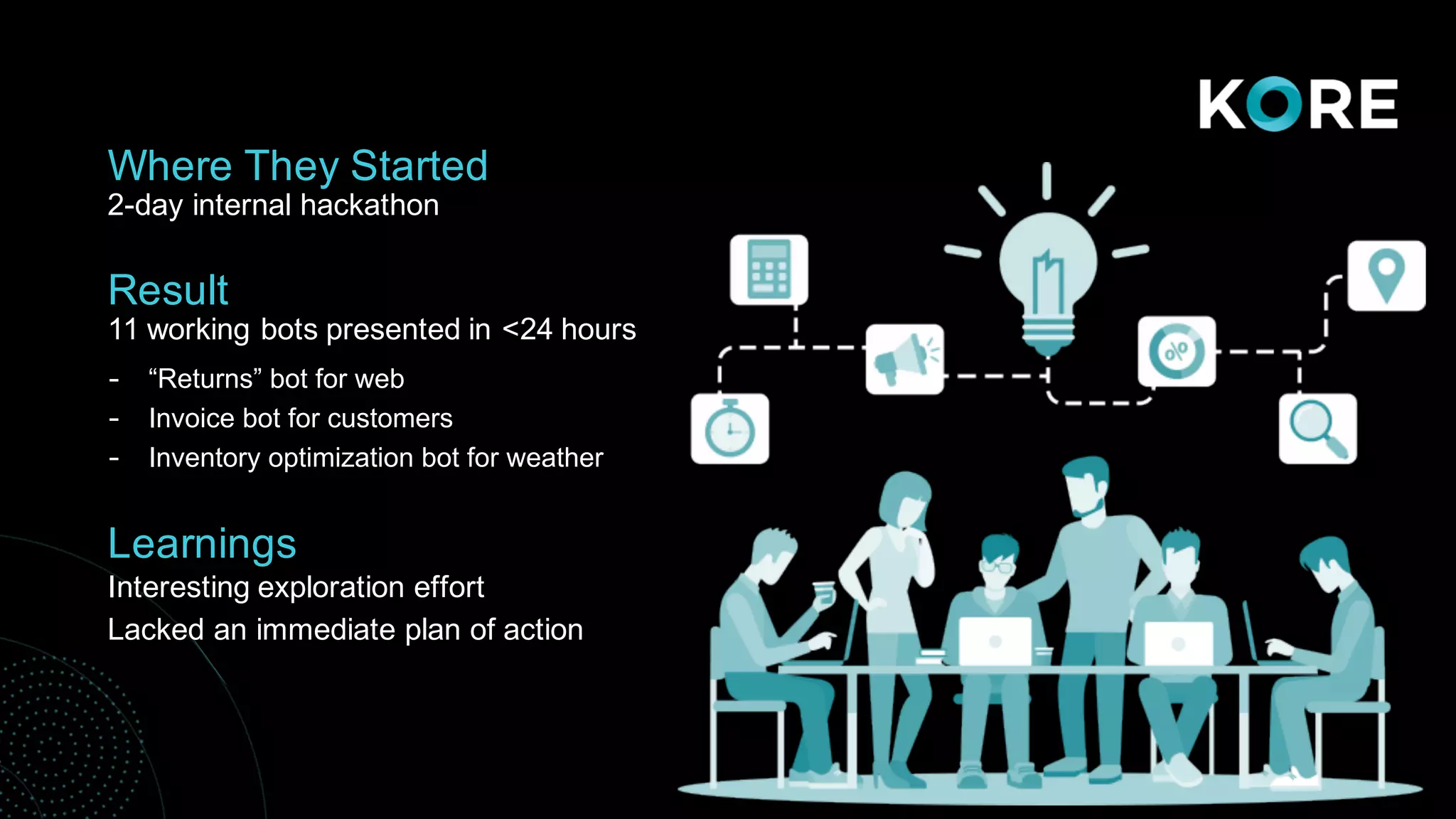 KORE

Where They Started
2-day internal hackathon

Result
11 working bots presented in <24 hours

- “Returns” bot for web
- Invoice bot for customers
- Inventory optimization bot for weather

Learnings
Interesting exploration effort
Lacked an immediate plan of action